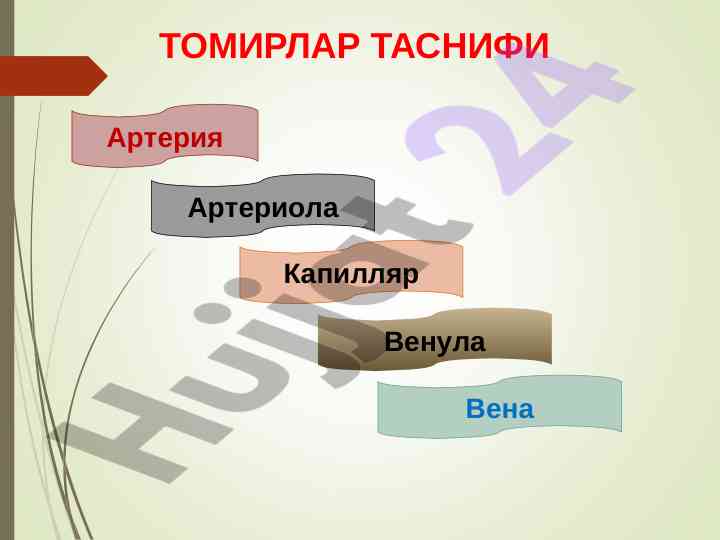 ТОМИРЛАР ТАСНИФИ

Артерия

Артериола

Капилляр

Венула

Вена

Hujjat 24